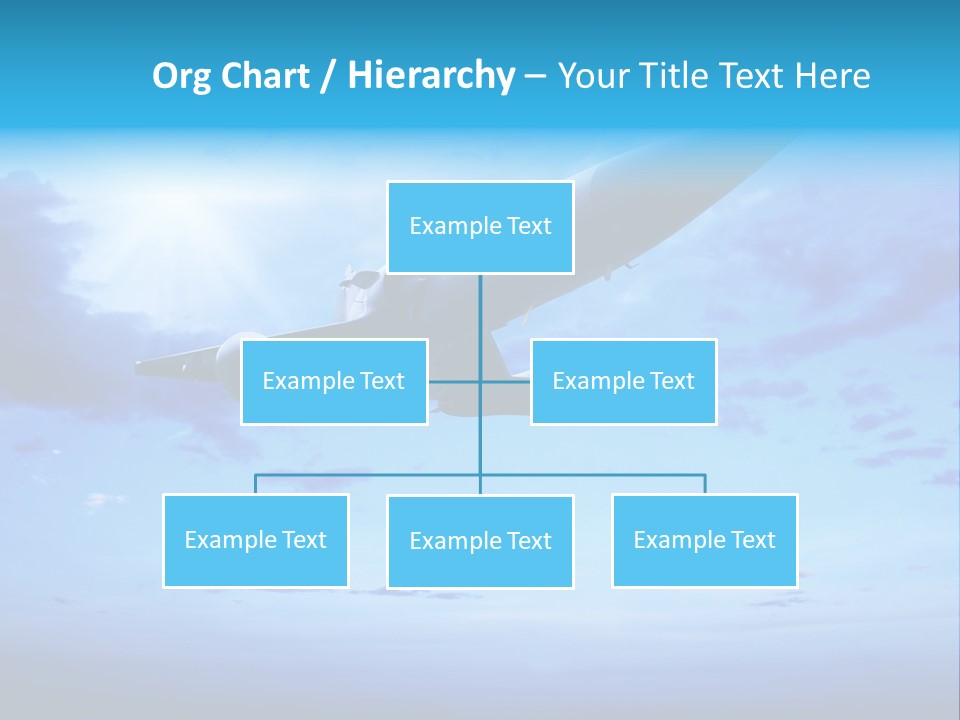 Org Chart / Hierarchy – Your Title Text Here

Example Text

Example Text

Example Text

Example Text

Example Text

Example Text